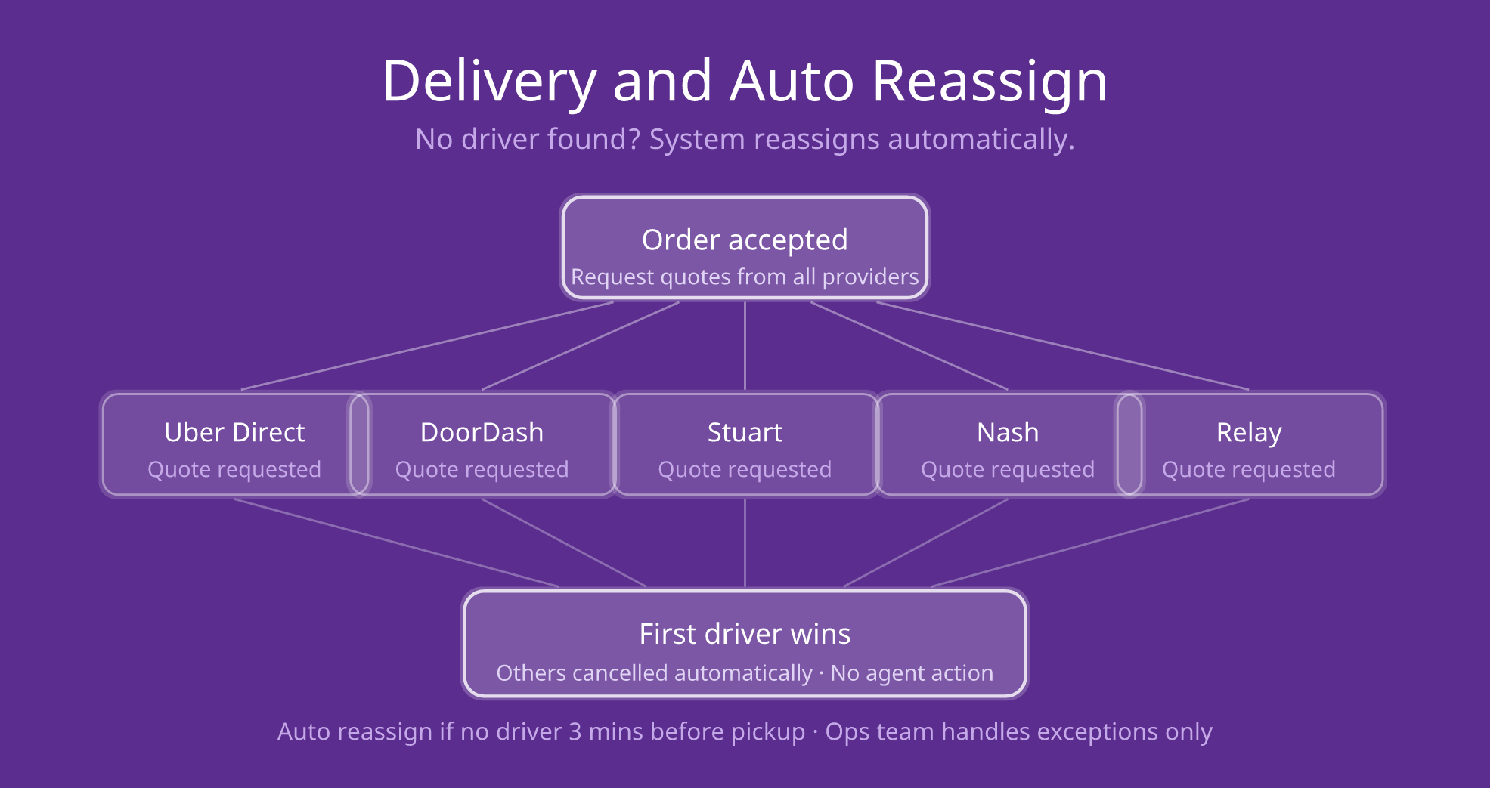 Delivery and Auto Reassign

No driver found? System reassigns automatically.

Order accepted
Request quotes from all providers

Uber Direct
Quote requested

DoorDash
Quote requested

Stuart
Quote requested

Nash
Quote requested

Relay
Quote requested

First driver wins
Others cancelled automatically · No agent action

Auto reassign if no driver 3 mins before pickup · Ops team handles exceptions only